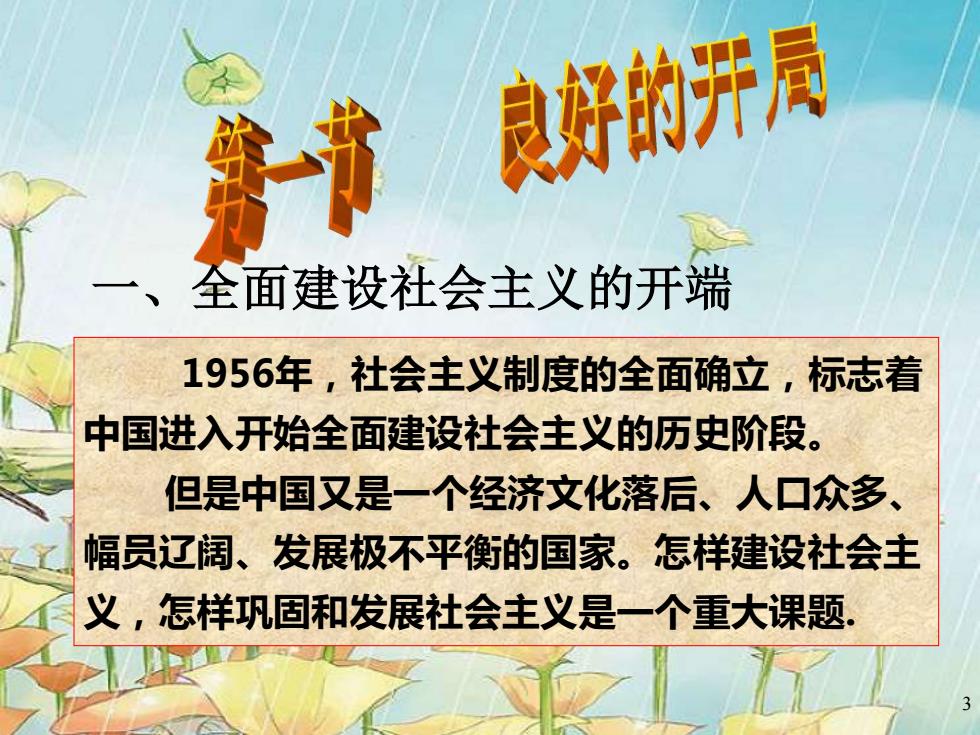 第一节 良好的开局

一、全面建设社会主义的开端

1956年，社会主义制度的全面确立，标志着中国进入开始全面建设社会主义的历史阶段。

但是中国又是一个经济文化落后、人口众多、幅员辽阔、发展极不平衡的国家。怎样建设社会主义，怎样巩固和发展社会主义是一个重大课题.

3